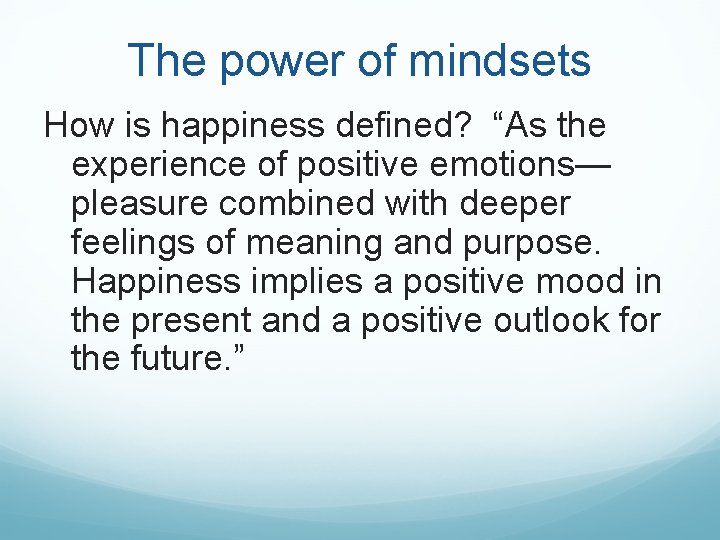 The power of mindsets

How is happiness defined? “As the experience of positive emotions—pleasure combined with deeper feelings of meaning and purpose. Happiness implies a positive mood in the present and a positive outlook for the future.”